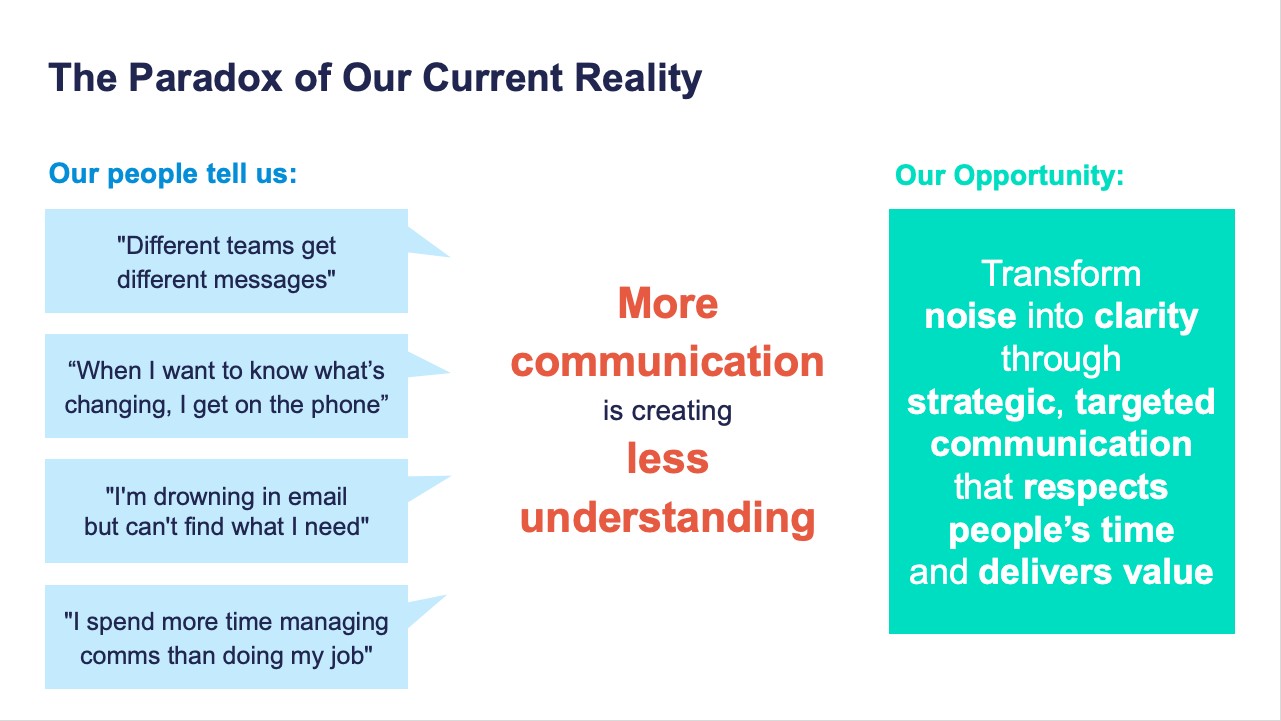 The Paradox of Our Current Reality

Our people tell us:

"Different teams get different messages"

“When I want to know what’s changing, I get on the phone”

"I'm drowning in email but can't find what I need"

"I spend more time managing comms than doing my job"

More communication is creating less understanding

Our Opportunity:

Transform noise into clarity through strategic, targeted communication that respects people’s time and delivers value